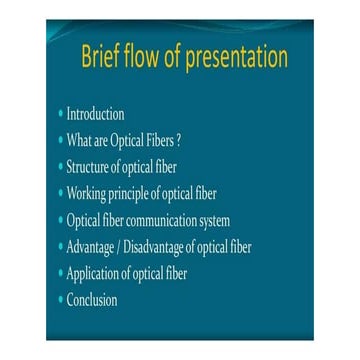 Brief flow of presentation

• Introduction
• What are Optical Fibers ?
• Structure of optical fiber
• Working principle of optical fiber
• Optical fiber communication system
• Advantage / Disadvantage of optical fiber
• Application of optical fiber
• Conclusion